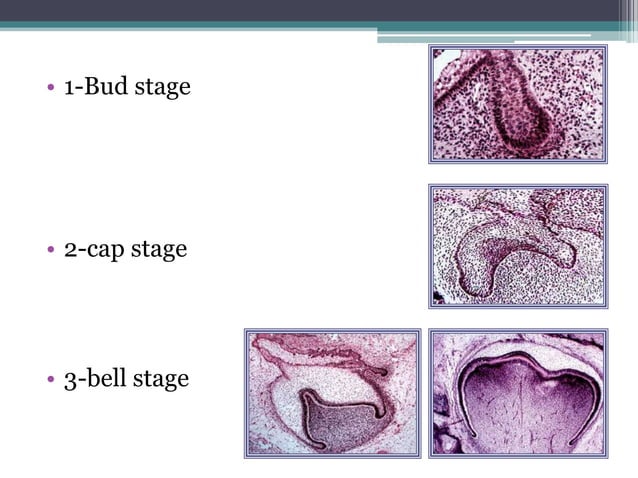 • 1-Bud stage

• 2-cap stage

• 3-bell stage